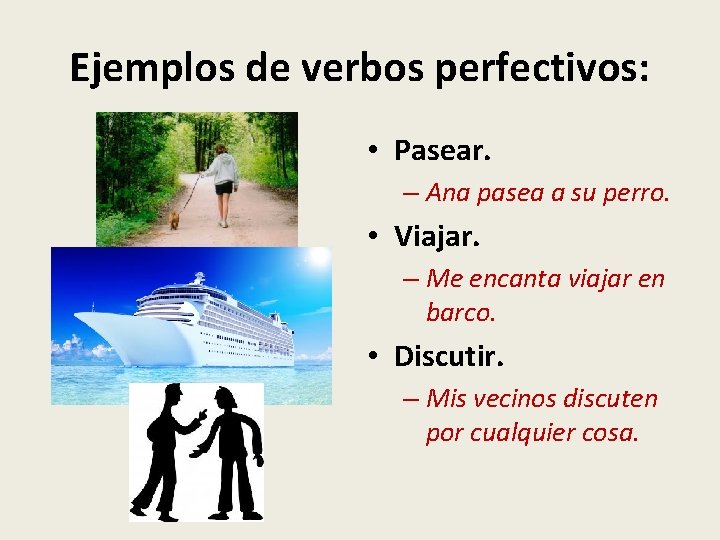 Ejemplos de verbos perfectivos:

• Pasear.
– Ana pasea a su perro.
• Viajar.
– Me encanta viajar en barco.
• Discutir.
– Mis vecinos discuten por cualquier cosa.